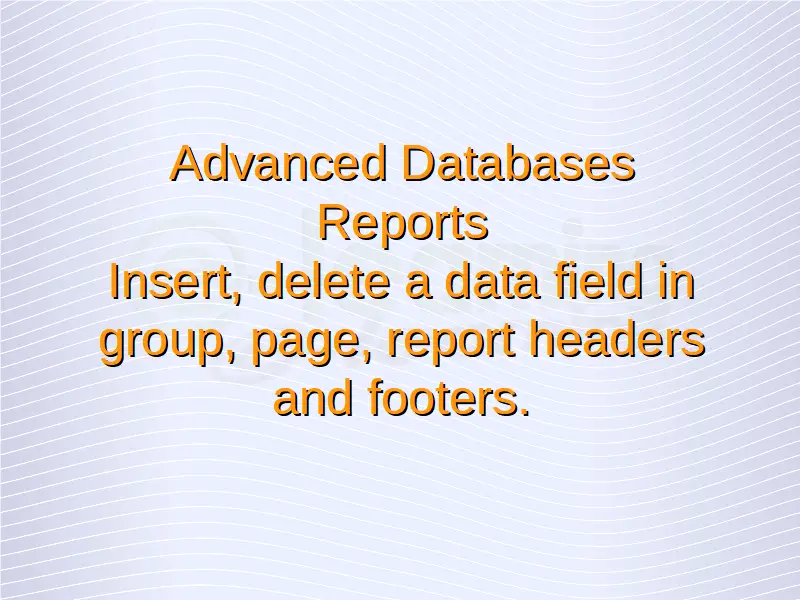 Advanced Databases
Reports
Insert, delete a data field in group, page, report headers and footers.